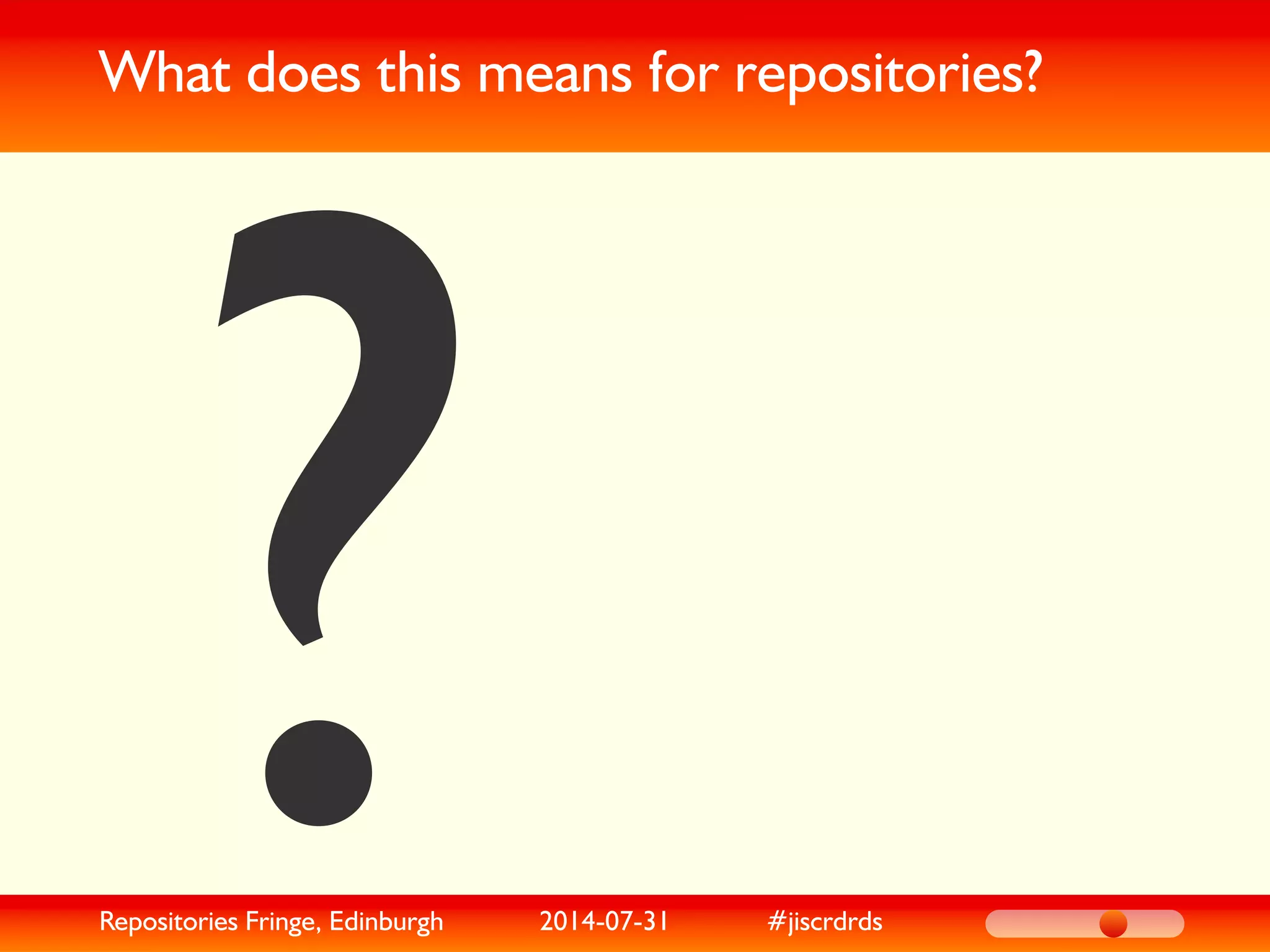 What does this means for repositories?

?

Repositories Fringe, Edinburgh 2014-07-31 #jiscrdrds